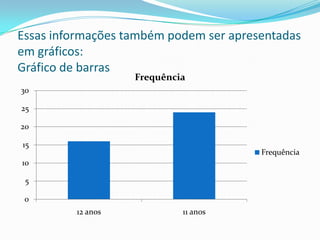 Essas informações também podem ser apresentadas em gráficos:
Gráfico de barras

Frequência

30
25
20
15
10
5
0

12 anos
11 anos

Frequência